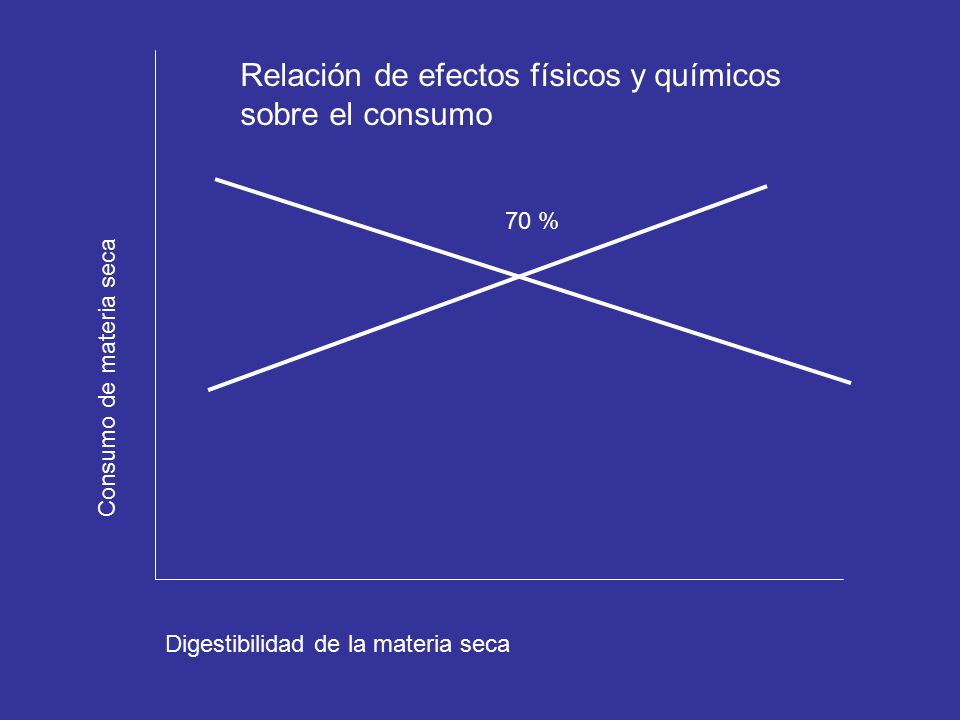 Relación de efectos físicos y químicos sobre el consumo

70 %

Consumo de materia seca

Digestibilidad de la materia seca